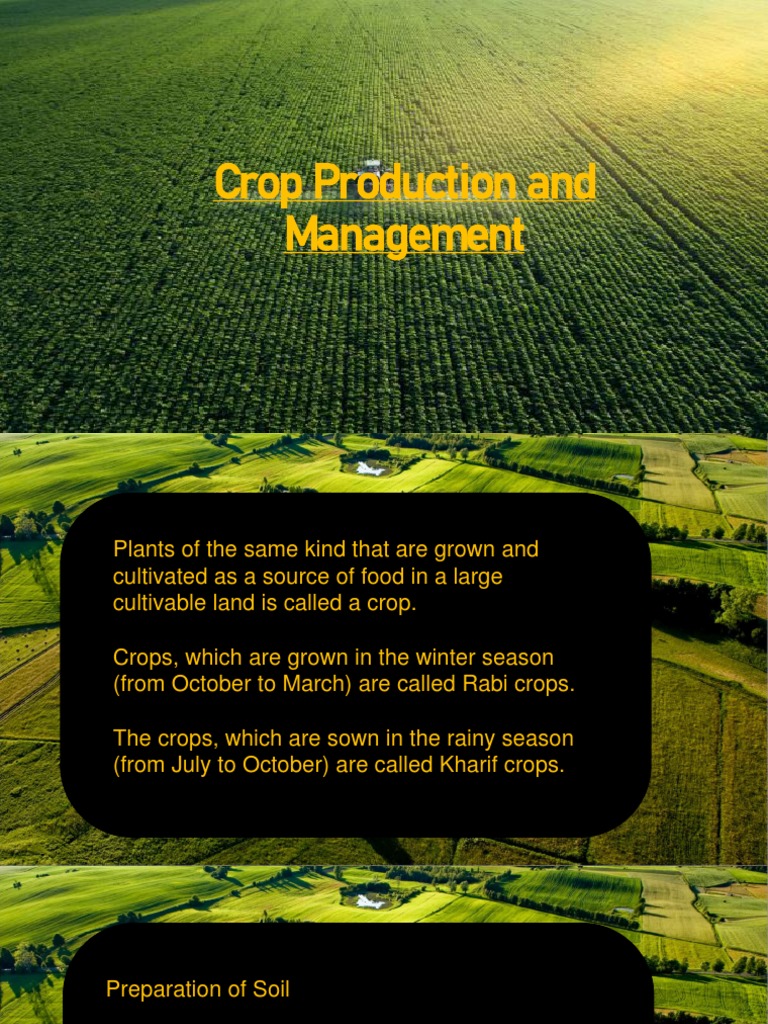 Crop Production and Management

Plants of the same kind that are grown and cultivated as a source of food in a large cultivable land is called a crop.

Crops, which are grown in the winter season (from October to March) are called Rabi crops.

The crops, which are sown in the rainy season (from July to October) are called Kharif crops.

Preparation of Soil